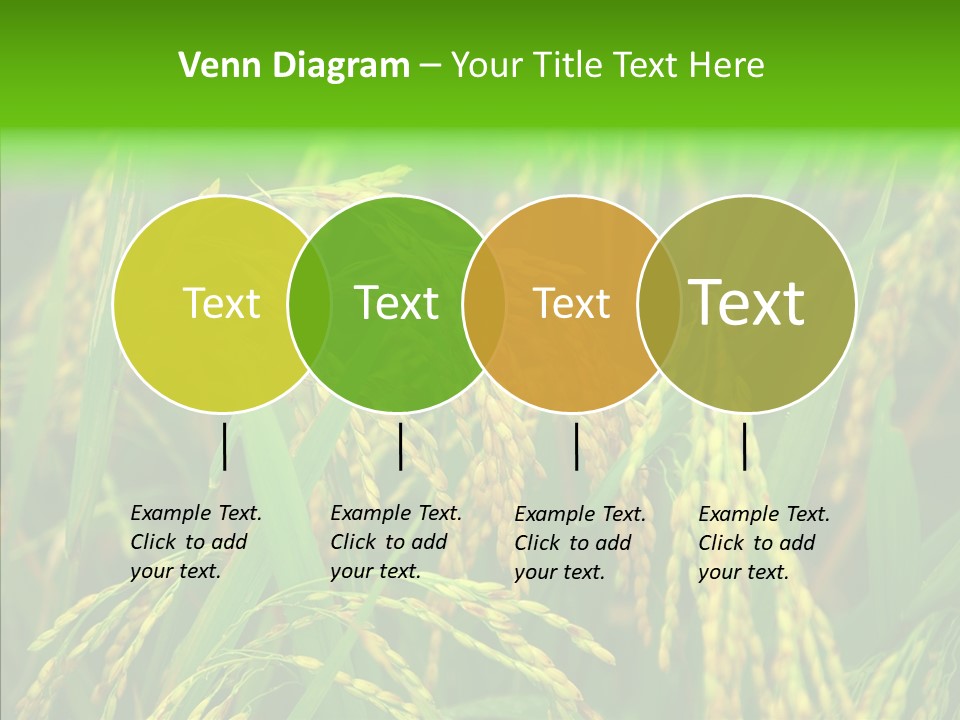 Venn Diagram – Your Title Text Here

Text

Text

Text

Text

Example Text. Click to add your text.

Example Text. Click to add your text.

Example Text. Click to add your text.

Example Text. Click to add your text.